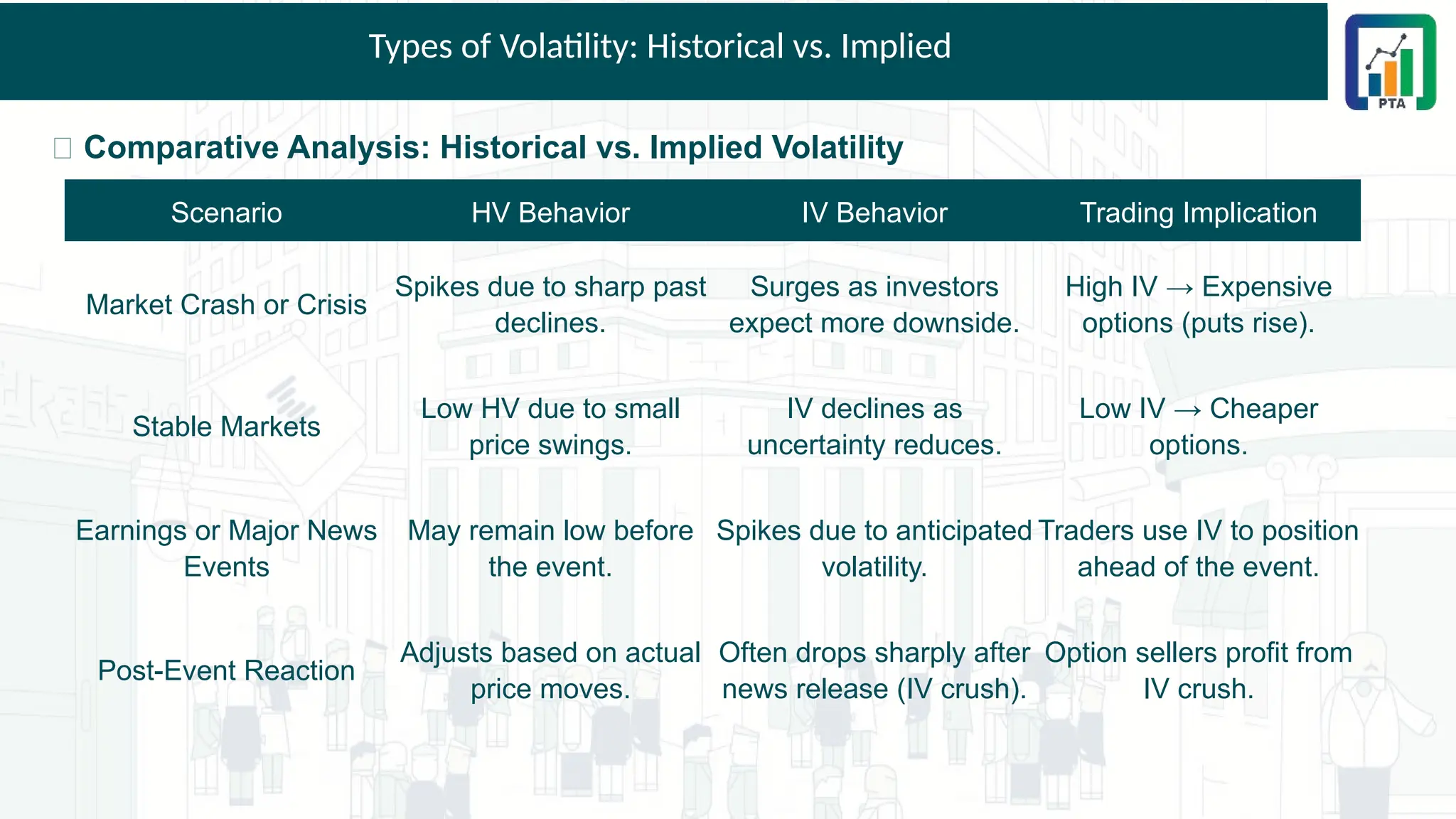 Types of Volatility: Historical vs. Implied

PTA

Comparative Analysis: Historical vs. Implied Volatility

| Scenario | HV Behavior | IV Behavior | Trading Implication |
|---|---|---|---|
| Market Crash or Crisis | Spikes due to sharp past declines. | Surges as investors expect more downside. | High IV → Expensive options (puts rise). |
| Stable Markets | Low HV due to small price swings. | IV declines as uncertainty reduces. | Low IV → Cheaper options. |
| Earnings or Major News Events | May remain low before the event. | Spikes due to anticipated volatility. | Traders use IV to position ahead of the event. |
| Post-Event Reaction | Adjusts based on actual price moves. | Often drops sharply after news release (IV crush). | Option sellers profit from IV crush. |